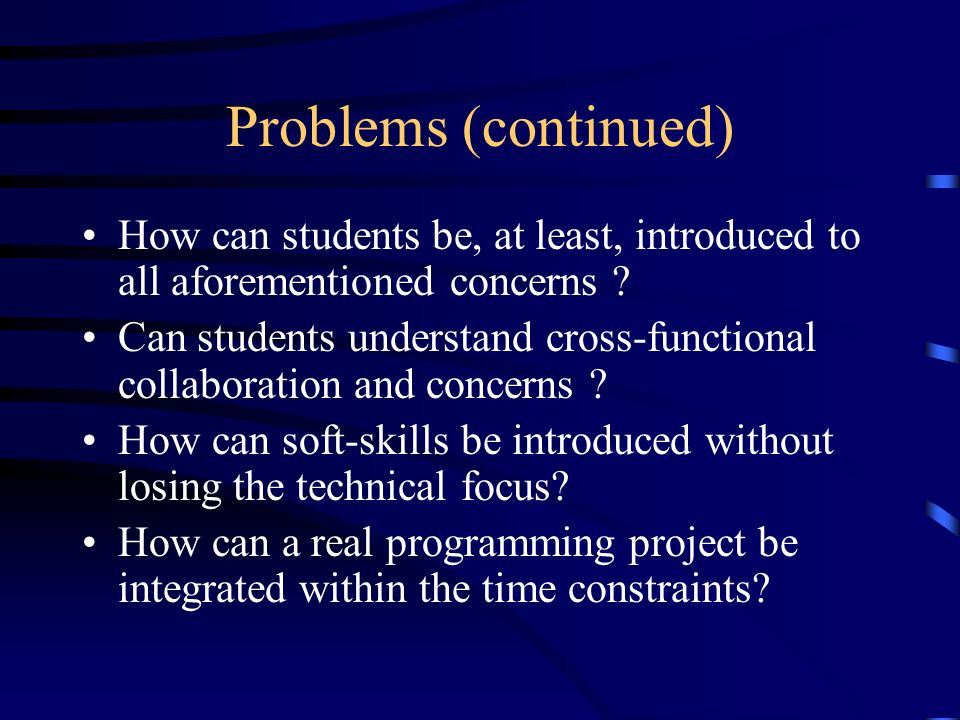 Problems (continued)

• How can students be, at least, introduced to all aforementioned concerns ?
• Can students understand cross-functional collaboration and concerns ?
• How can soft-skills be introduced without losing the technical focus?
• How can a real programming project be integrated within the time constraints?